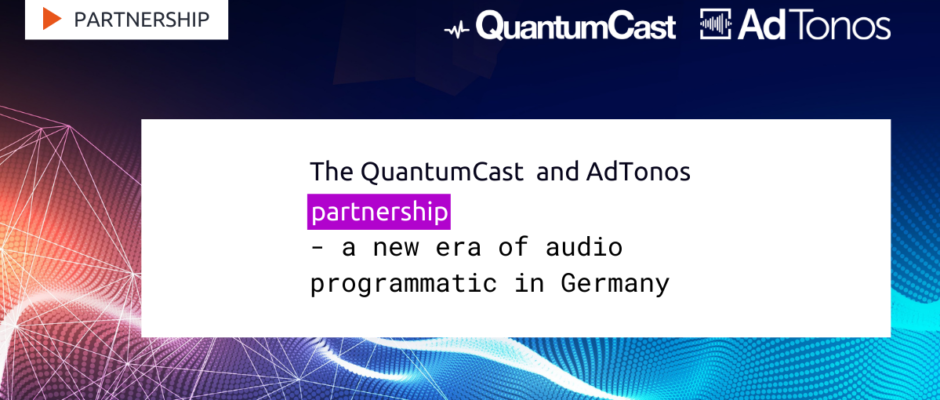 PARTNERSHIP

QuantumCast AdTonos

The QuantumCast and AdTonos partnership - a new era of audio programmatic in Germany